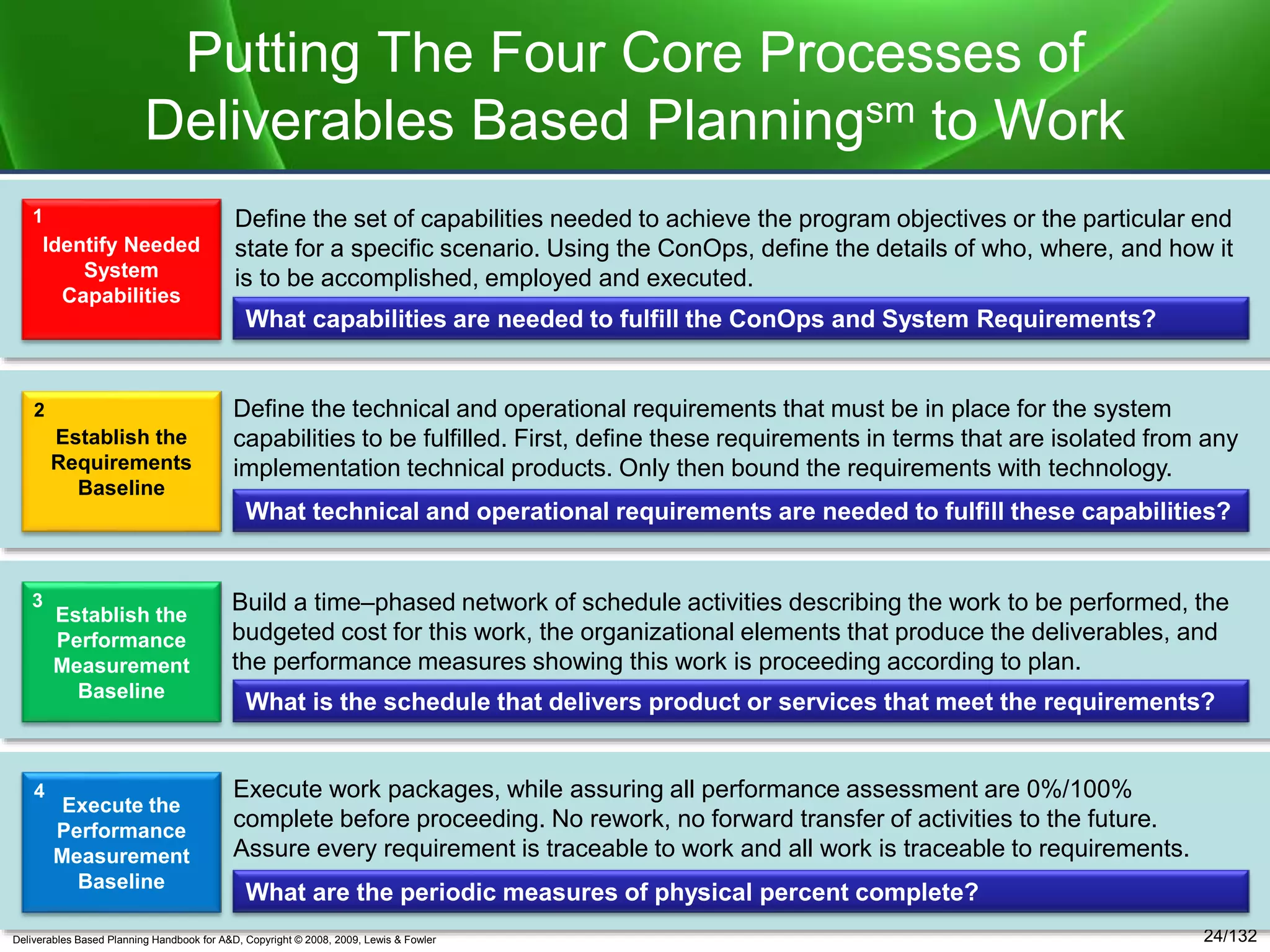 Putting The Four Core Processes of Deliverables Based Planning$^{sm}$ to Work

1
Identify Needed System Capabilities

Define the set of capabilities needed to achieve the program objectives or the particular end state for a specific scenario. Using the ConOps, define the details of who, where, and how it is to be accomplished, employed and executed.

What capabilities are needed to fulfill the ConOps and System Requirements?

2
Establish the Requirements Baseline

Define the technical and operational requirements that must be in place for the system capabilities to be fulfilled. First, define these requirements in terms that are isolated from any implementation technical products. Only then bound the requirements with technology.

What technical and operational requirements are needed to fulfill these capabilities?

3
Establish the Performance Measurement Baseline

Build a time–phased network of schedule activities describing the work to be performed, the budgeted cost for this work, the organizational elements that produce the deliverables, and the performance measures showing this work is proceeding according to plan.

What is the schedule that delivers product or services that meet the requirements?

4
Execute the Performance Measurement Baseline

Execute work packages, while assuring all performance assessment are 0%/100% complete before proceeding. No rework, no forward transfer of activities to the future. Assure every requirement is traceable to work and all work is traceable to requirements.

What are the periodic measures of physical percent complete?

Deliverables Based Planning Handbook for A&D, Copyright © 2008, 2009, Lewis & Fowler

24/132